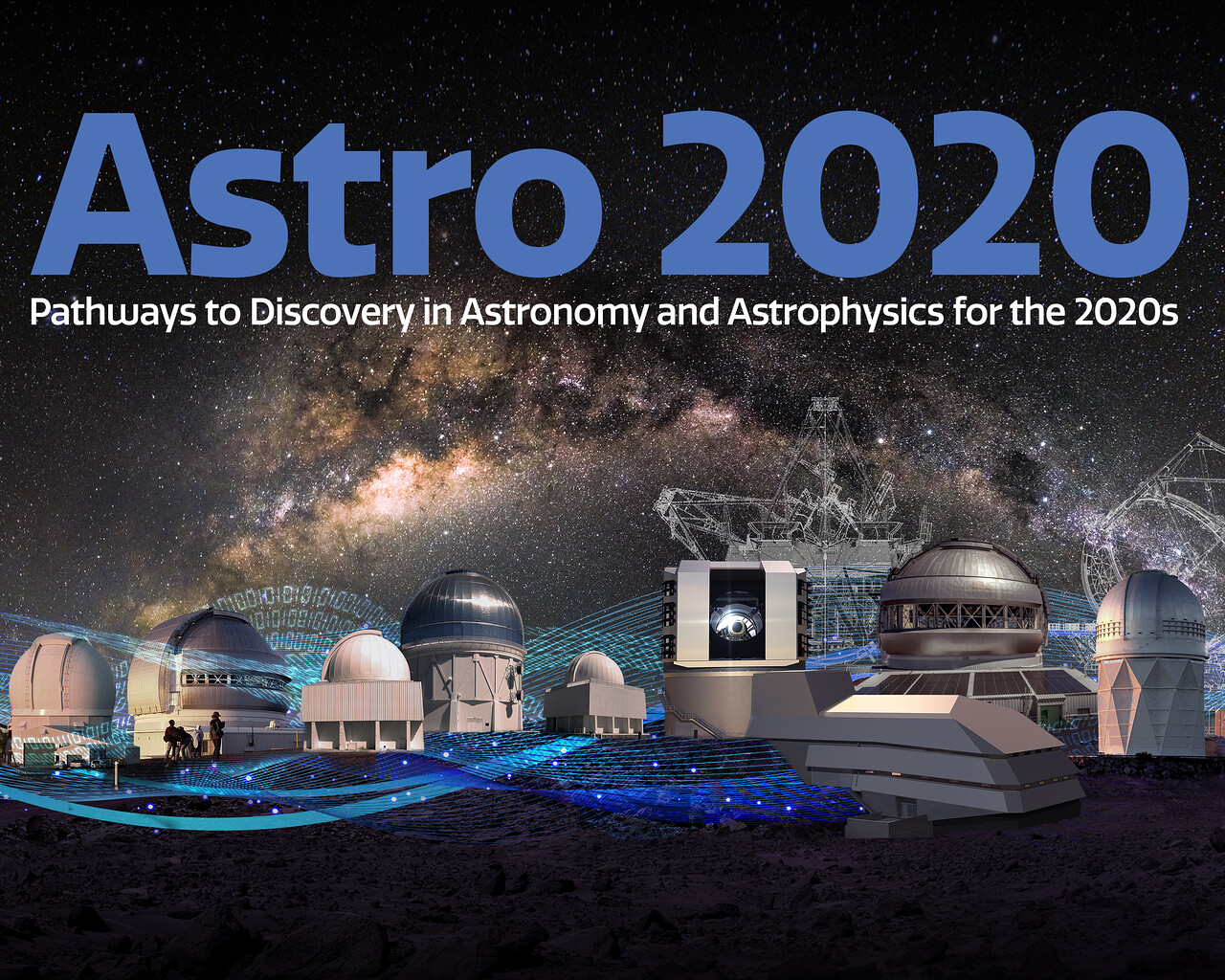 Astro 2020

Pathways to Discovery in Astronomy and Astrophysics for the 2020s